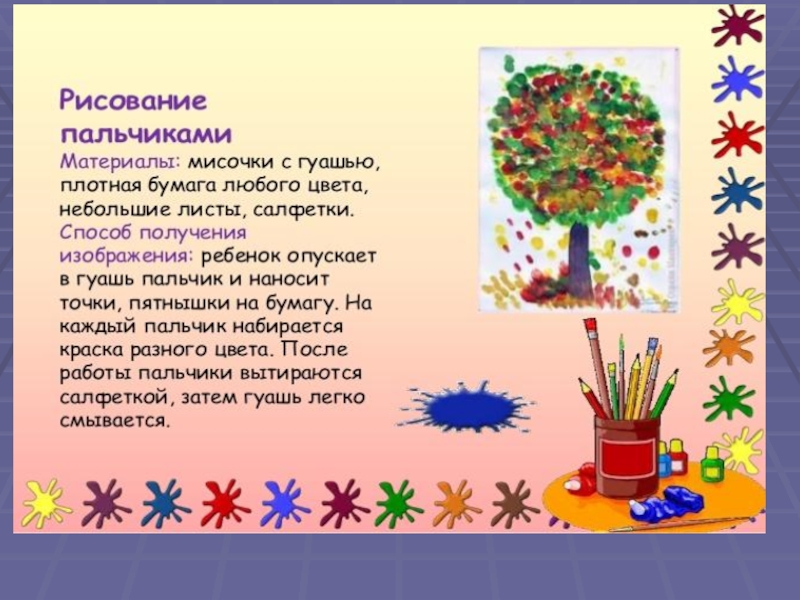 Рисование пальчиками

Материалы: мисочки с гуашью, плотная бумага любого цвета, небольшие листы, салфетки.
Способ получения изображения: ребенок опускает в гуашь пальчик и наносит точки, пятнышки на бумагу. На каждый пальчик набирается краска разного цвета. После работы пальчики вытираются салфеткой, затем гуашь легко смывается.